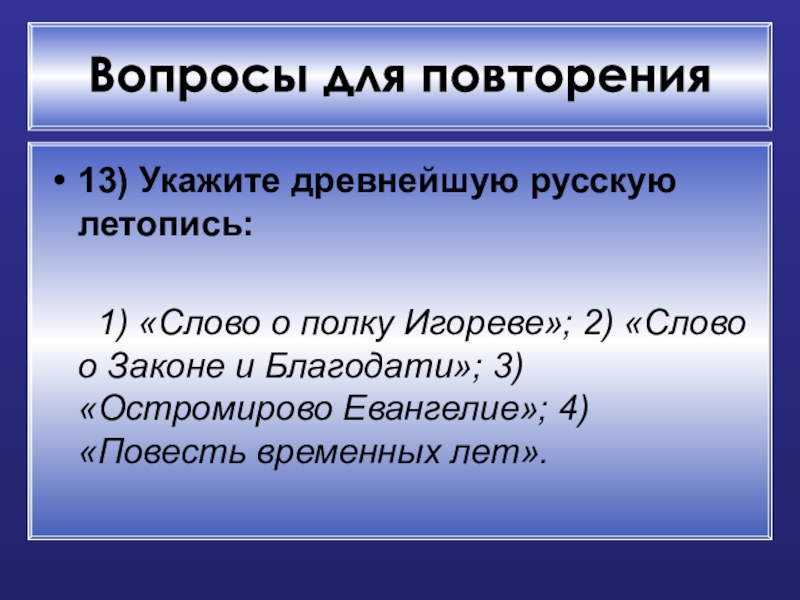 Вопросы для повторения

• 13) Укажите древнейшую русскую летопись:

1) «Слово о полку Игореве»; 2) «Слово о Законе и Благодати»; 3) «Остромирово Евангелие»; 4) «Повесть временных лет».